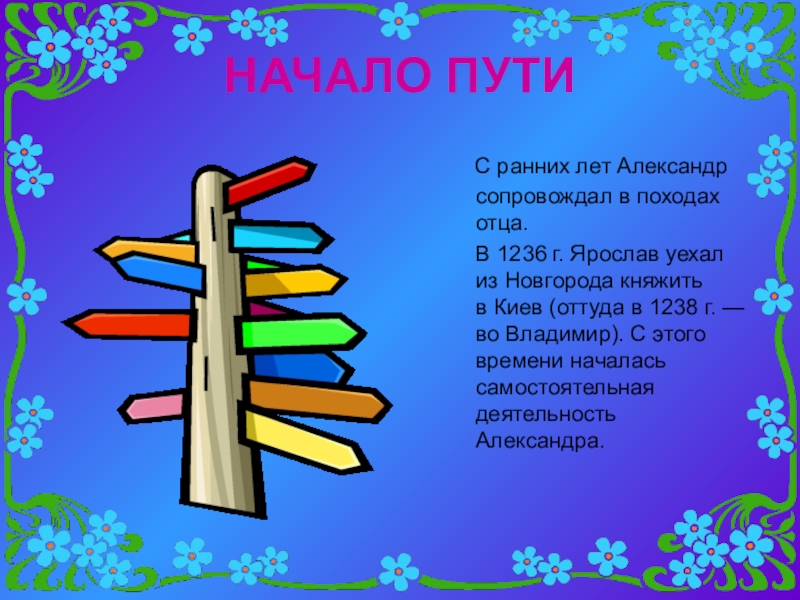 НАЧАЛО ПУТИ

С ранних лет Александр сопровождал в походах отца.

В 1236 г. Ярослав уехал из Новгорода княжить в Киев (оттуда в 1238 г. — во Владимир). С этого времени началась самостоятельная деятельность Александра.